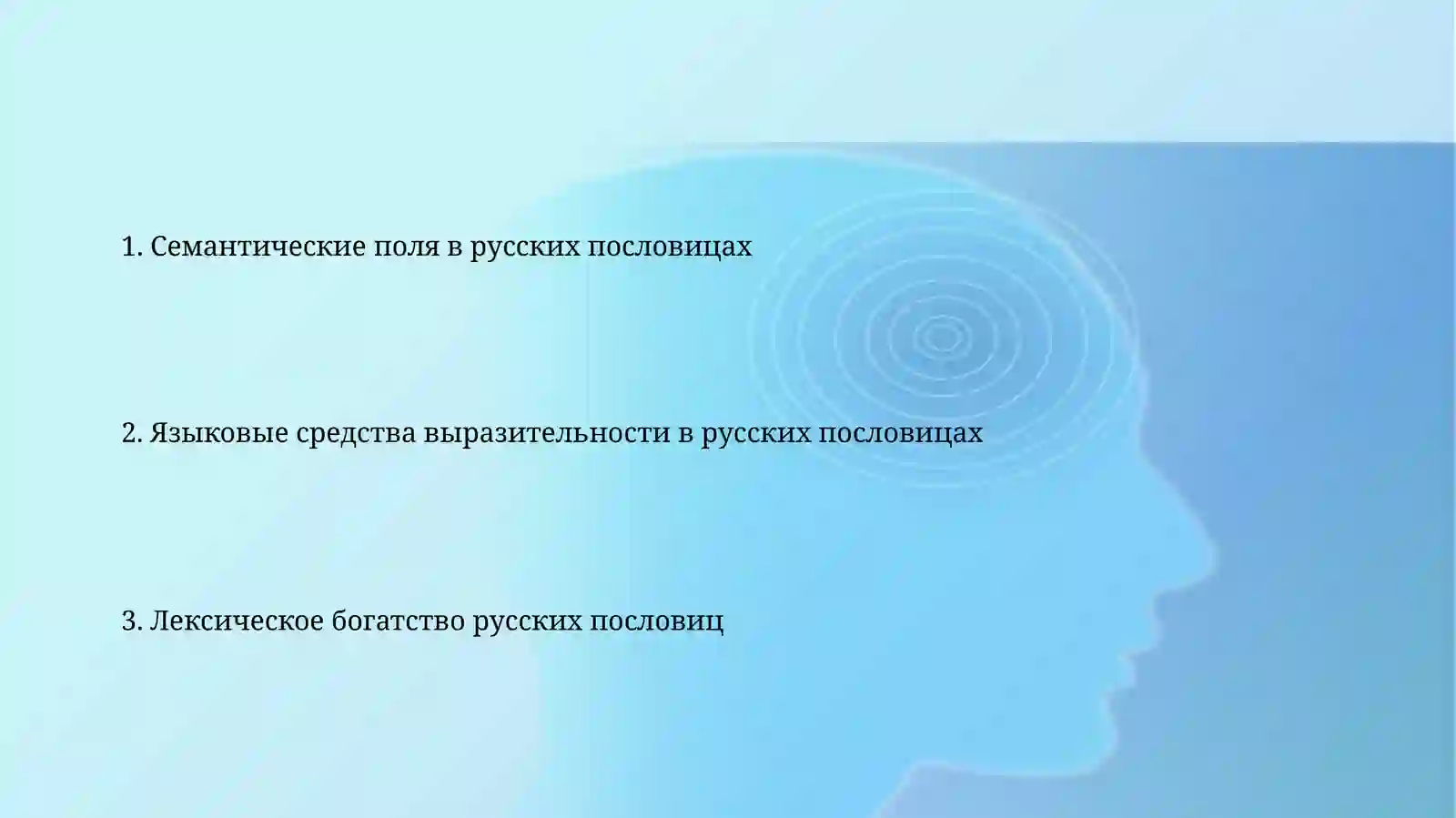 1. Семантические поля в русских пословицах

2. Языковые средства выразительности в русских пословицах

3. Лексическое богатство русских пословиц